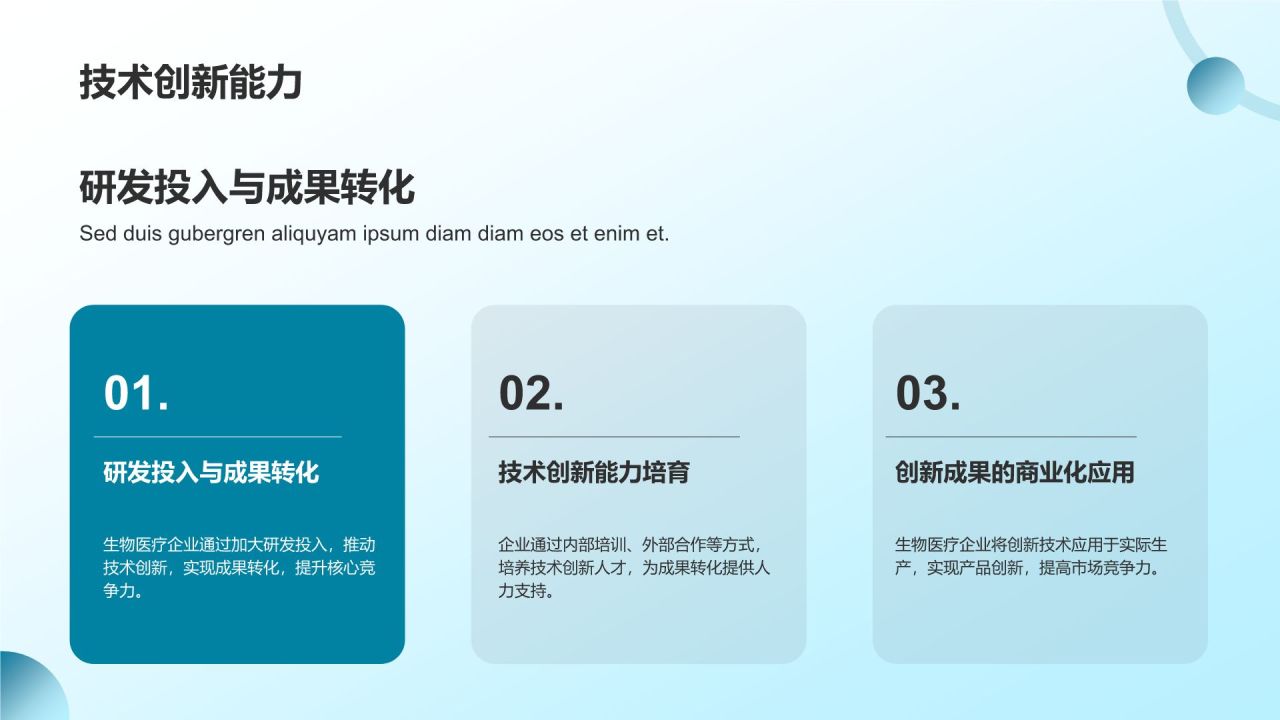 技术创新能力

研发投入与成果转化

Sed duis gubergren aliquyam ipsum diam diam eos et enim et.

01.

研发投入与成果转化

生物医疗企业通过加大研发投入，推动技术创新，实现成果转化，提升核心竞争力。

02.

技术创新能力培育

企业通过内部培训、外部合作等方式，培养技术创新人才，为成果转化提供人力支持。

03.

创新成果的商业化应用

生物医疗企业将创新技术应用于实际生产，实现产品创新，提高市场竞争力。